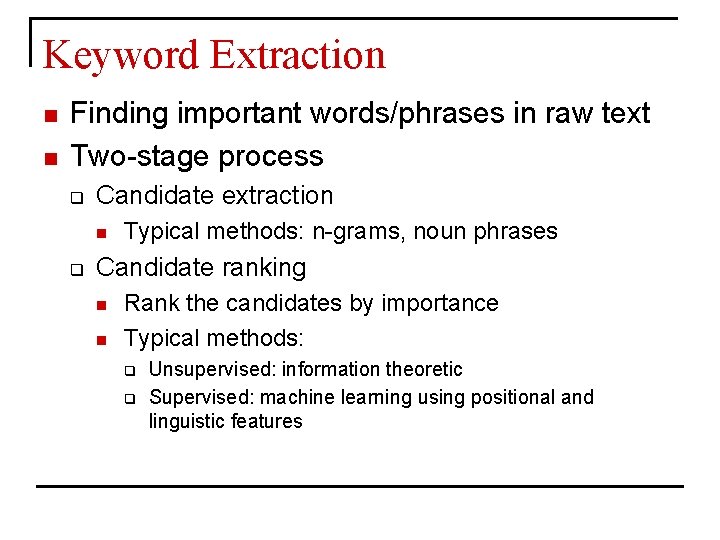 Keyword Extraction

Finding important words/phrases in raw text

Two-stage process

Candidate extraction

Typical methods: n-grams, noun phrases

Candidate ranking

Rank the candidates by importance

Typical methods:

Unsupervised: information theoretic

Supervised: machine learning using positional and linguistic features